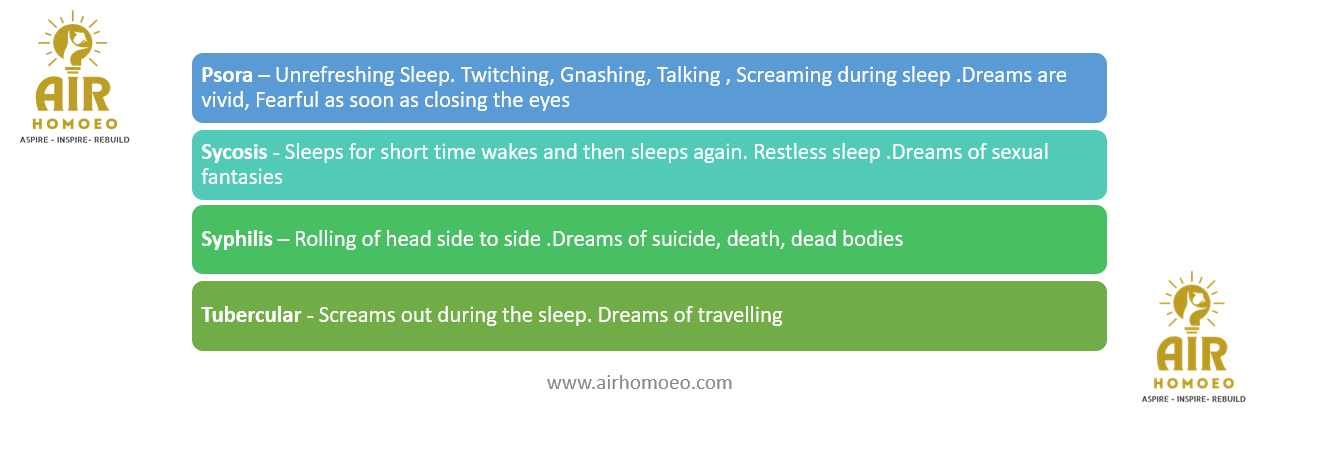 AIR
HOMOEO
ASPIRE - INSPIRE- REBUILD

Psora – Unrefreshing Sleep. Twitching, Gnashing, Talking , Screaming during sleep .Dreams are vivid, Fearful as soon as closing the eyes

Sycosis - Sleeps for short time wakes and then sleeps again. Restless sleep .Dreams of sexual fantasies

Syphilis – Rolling of head side to side .Dreams of suicide, death, dead bodies

Tubercular - Screams out during the sleep. Dreams of travelling

www.airhomoeo.com

AIR
HOMOEO
ASPIRE - INSPIRE- REBUILD